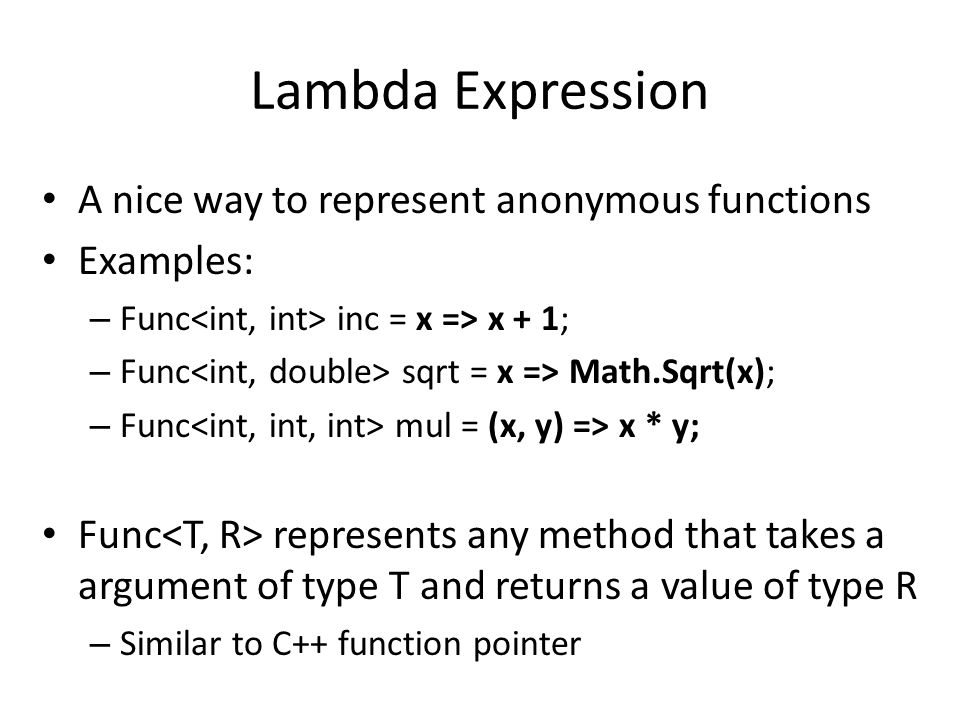 Lambda Expression

• A nice way to represent anonymous functions
• Examples:
– Func<int, int> inc = x => x + 1;
– Func<int, double> sqrt = x => Math.Sqrt(x);
– Func<int, int, int> mul = (x, y) => x * y;

• Func<T, R> represents any method that takes a argument of type T and returns a value of type R
– Similar to C++ function pointer